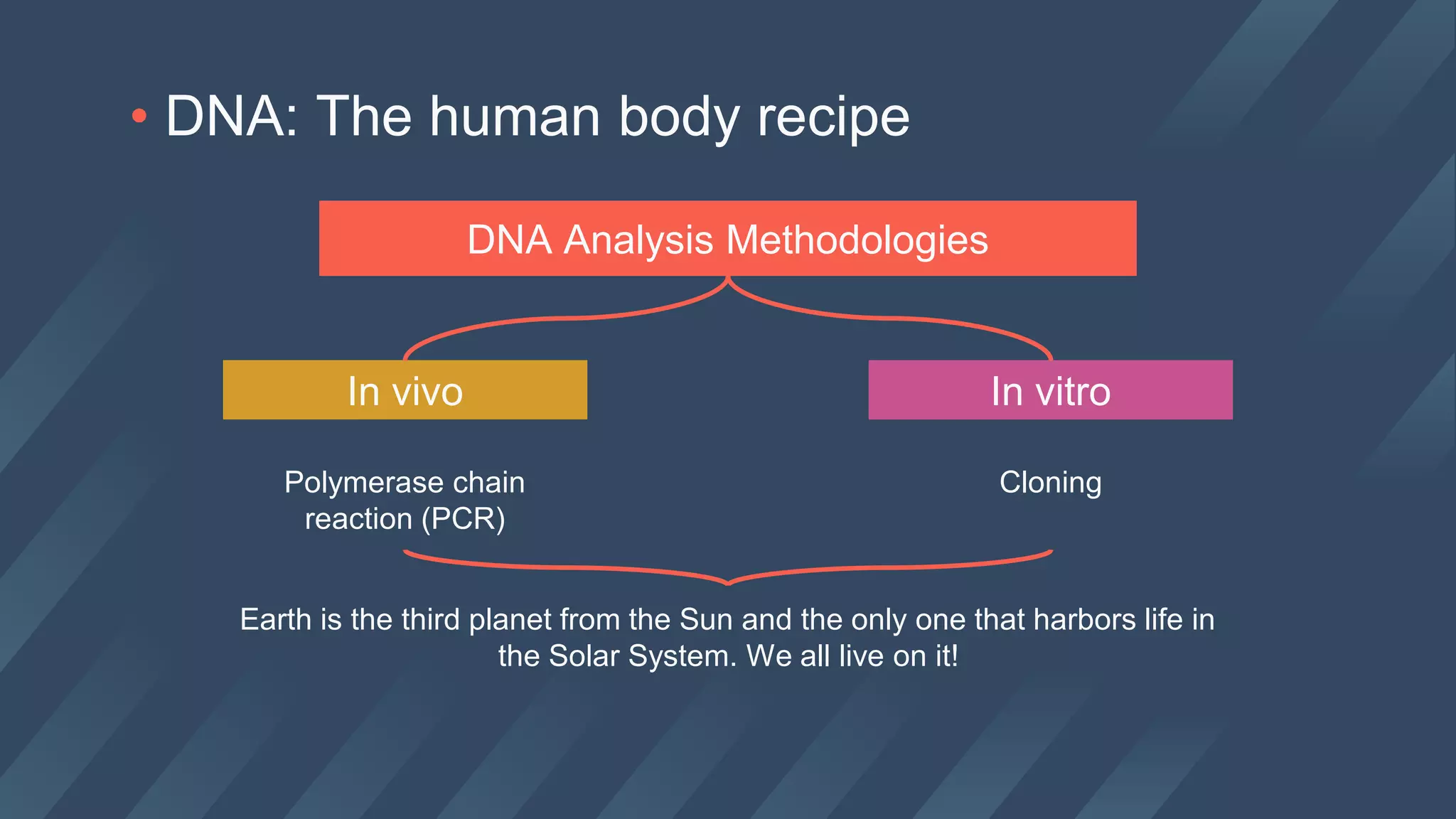 • DNA: The human body recipe

DNA Analysis Methodologies

In vivo

In vitro

Polymerase chain reaction (PCR)

Cloning

Earth is the third planet from the Sun and the only one that harbors life in the Solar System. We all live on it!